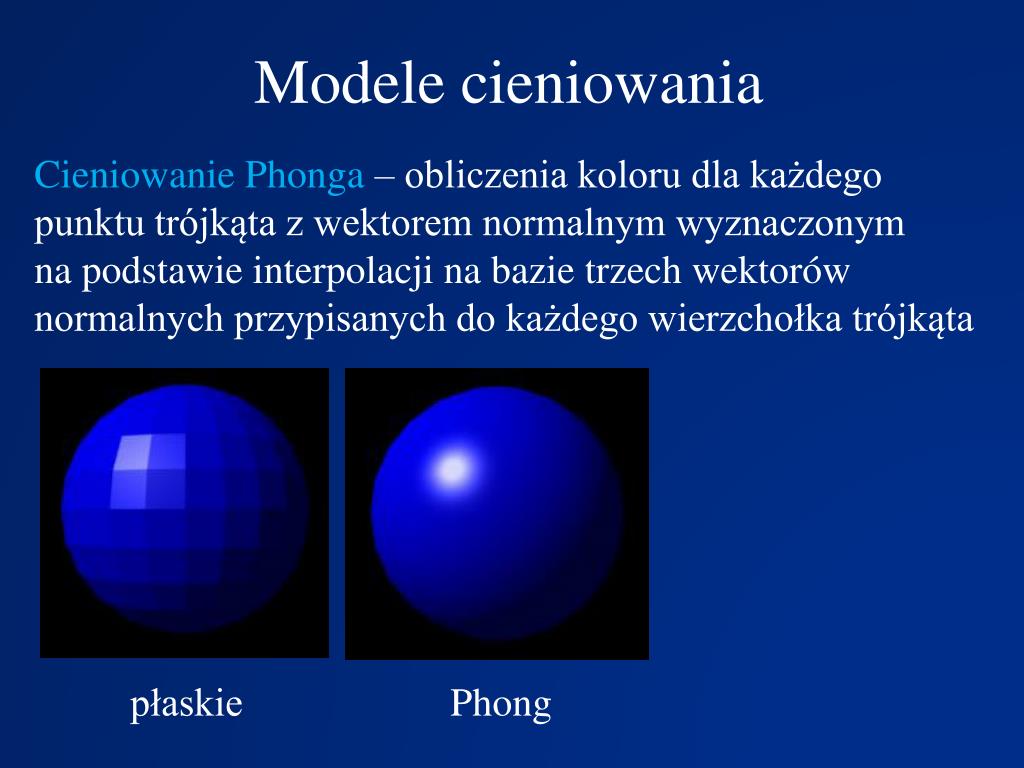 Modele cieniowania

Cieniowanie Phonga – obliczenia koloru dla każdego punktu trójkąta z wektorem normalnym wyznaczonym na podstawie interpolacji na bazie trzech wektorów normalnych przypisanych do każdego wierzchołka trójkąta

płaskie

Phong